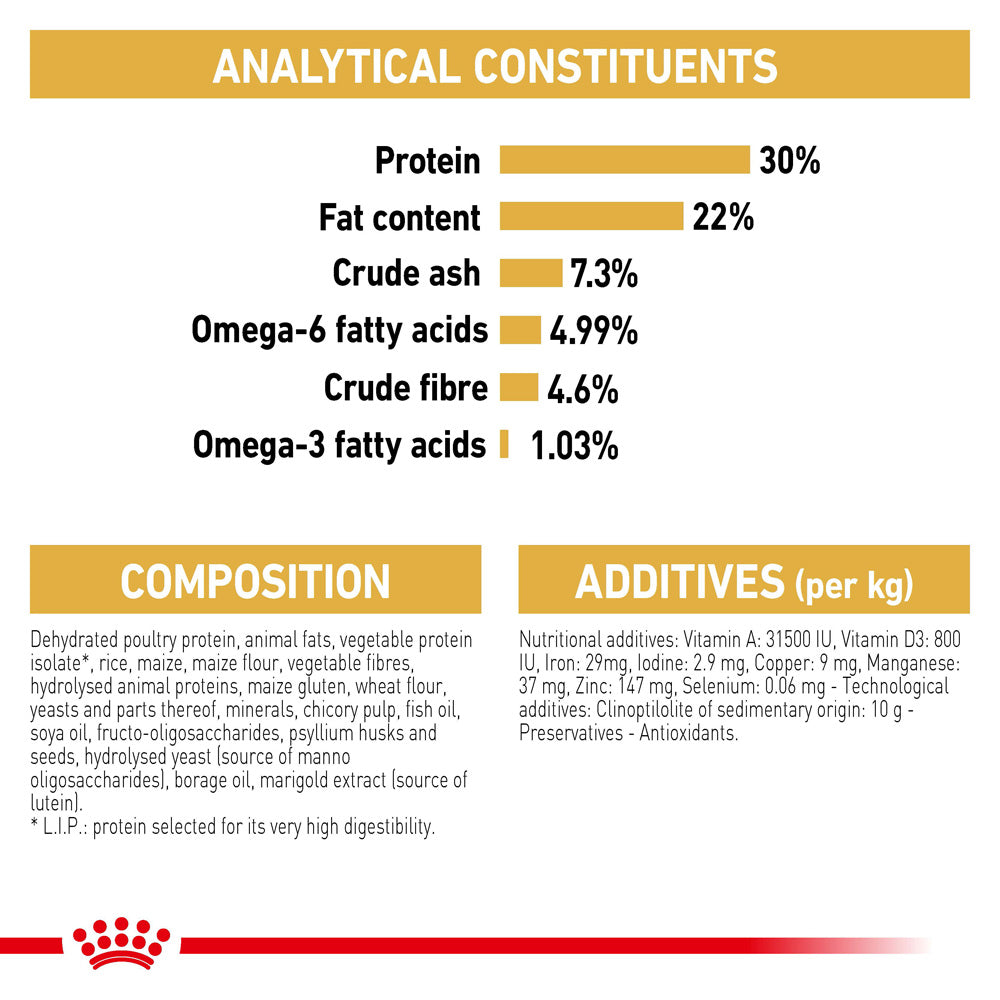 ANALYTICAL CONSTITUENTS

Protein 30%
Fat content 22%
Crude ash 7.3%
Omega-6 fatty acids 4.99%
Crude fibre 4.6%
Omega-3 fatty acids 1.03%

COMPOSITION

Dehydrated poultry protein, animal fats, vegetable protein isolate*, rice, maize, maize flour, vegetable fibres, hydrolysed animal proteins, maize gluten, wheat flour, yeasts and parts thereof, minerals, chicory pulp, fish oil, soya oil, fructo-oligosaccharides, psyllium husks and seeds, hydrolysed yeast (source of manno oligosaccharides), borage oil, marigold extract (source of lutein).
* L.I.P.: protein selected for its very high digestibility.

ADDITIVES (per kg)

Nutritional additives: Vitamin A: 31500 IU, Vitamin D3: 800 IU, Iron: 29mg, Iodine: 2.9 mg, Copper: 9 mg, Manganese: 37 mg, Zinc: 147 mg, Selenium: 0.06 mg - Technological additives: Clinoptilolite of sedimentary origin: 10 g - Preservatives - Antioxidants.